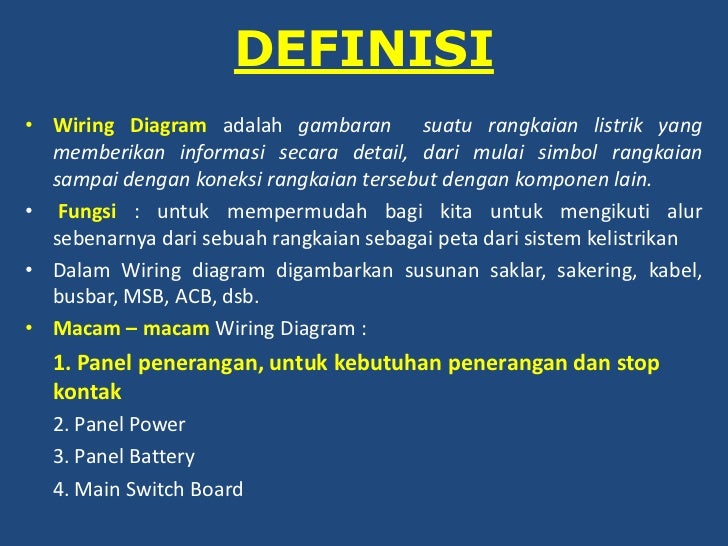 DEFINISI

• Wiring Diagram adalah gambaran suatu rangkaian listrik yang memberikan informasi secara detail, dari mulai simbol rangkaian sampai dengan koneksi rangkaian tersebut dengan komponen lain.

• Fungsi : untuk mempermudah bagi kita untuk mengikuti alur sebenarnya dari sebuah rangkaian sebagai peta dari sistem kelistrikan

• Dalam Wiring diagram digambarkan susunan saklar, sakering, kabel, busbar, MSB, ACB, dsb.

• Macam – macam Wiring Diagram :

1. Panel penerangan, untuk kebutuhan penerangan dan stop kontak

2. Panel Power

3. Panel Battery

4. Main Switch Board